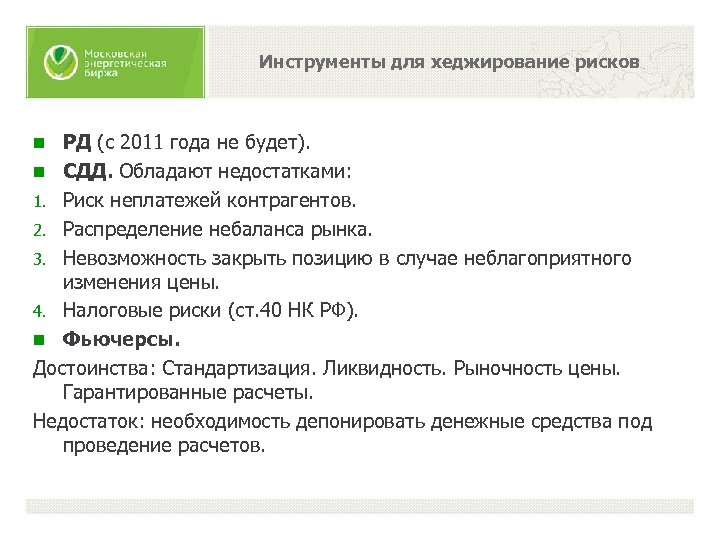 Московская энергетическая биржа

Инструменты для хеджирование рисков

■ РД (с 2011 года не будет).

■ СДД. Обладают недостатками:

1. Риск неплатежей контрагентов.
2. Распределение небаланса рынка.
3. Невозможность закрыть позицию в случае неблагоприятного изменения цены.
4. Налоговые риски (ст.40 НК РФ).

■ Фьючерсы.

Достоинства: Стандартизация. Ликвидность. Рыночность цены. Гарантированные расчеты.

Недостаток: необходимость депонировать денежные средства под проведение расчетов.